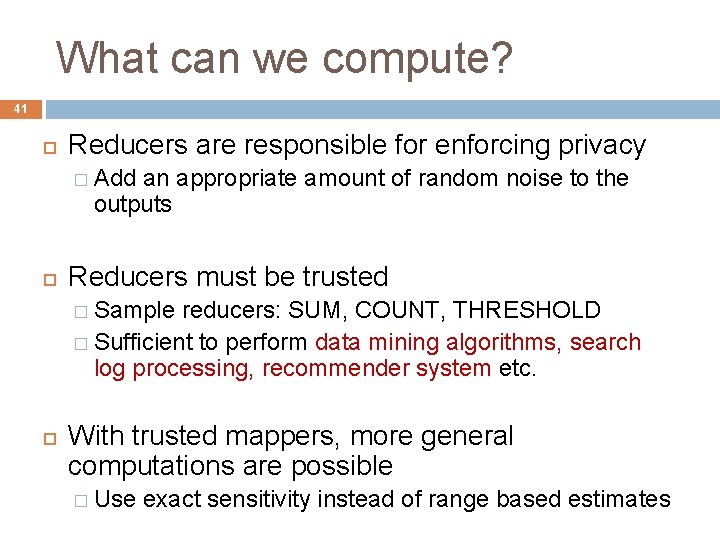 What can we compute?

41

Reducers are responsible for enforcing privacy
Add an appropriate amount of random noise to the outputs

Reducers must be trusted
Sample reducers: SUM, COUNT, THRESHOLD
Sufficient to perform data mining algorithms, search log processing, recommender system etc.

With trusted mappers, more general computations are possible
Use exact sensitivity instead of range based estimates